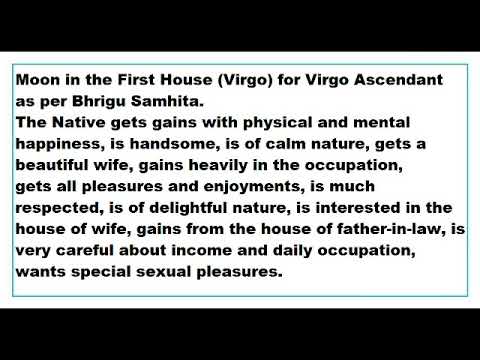 Moon in the First House (Virgo) for Virgo Ascendant as per Bhrigu Samhita.
The Native gets gains with physical and mental happiness, is handsome, is of calm nature, gets a beautiful wife, gains heavily in the occupation, gets all pleasures and enjoyments, is much respected, is of delightful nature, is interested in the house of wife, gains from the house of father-in-law, is very careful about income and daily occupation, wants special sexual pleasures.